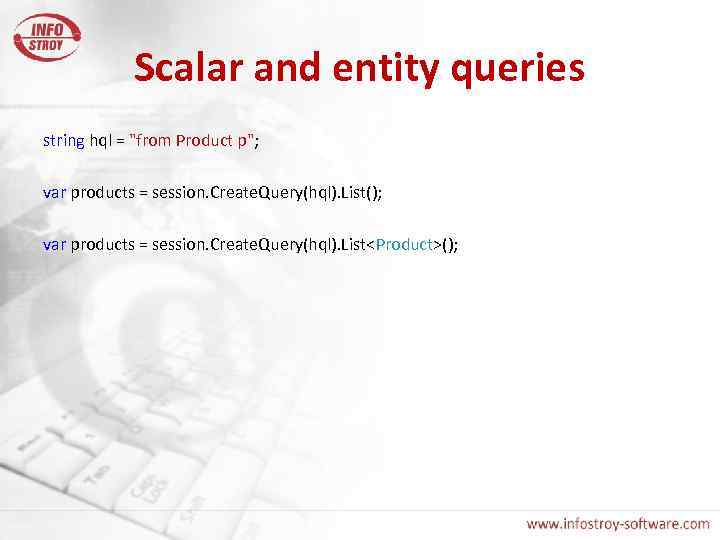 INFO STROY

Scalar and entity queries

string hql = "from Product p";

var products = session.CreateQuery(hql).List();

var products = session.CreateQuery(hql).List<Product>();

www.infostroy-software.com